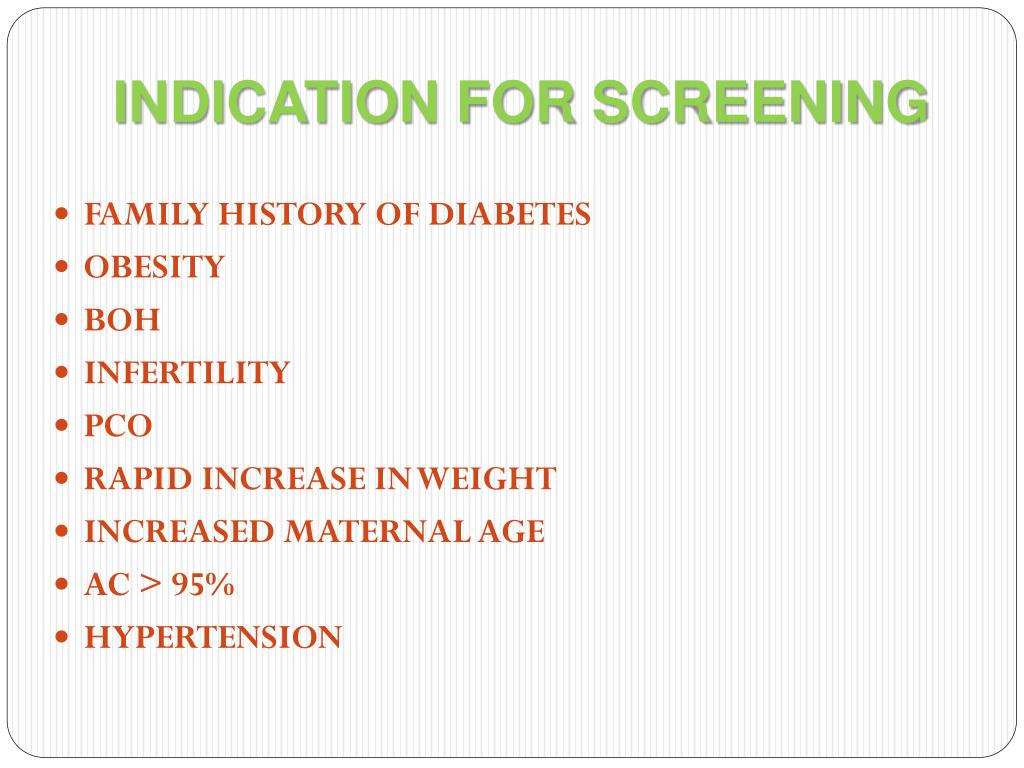 INDICATION FOR SCREENING

- FAMILY HISTORY OF DIABETES
- OBESITY
- BOH
- INFERTILITY
- PCO
- RAPID INCREASE IN WEIGHT
- INCREASED MATERNAL AGE
- AC > 95%
- HYPERTENSION